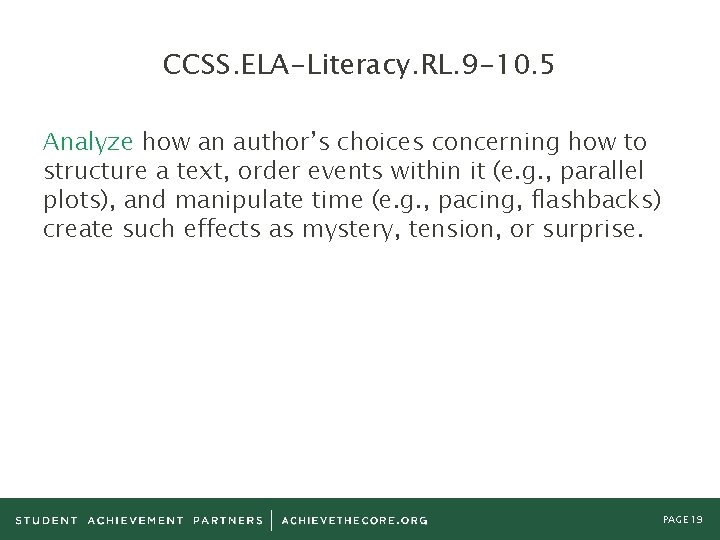 CCSS.ELA-Literacy.RL.9-10.5

Analyze how an author's choices concerning how to structure a text, order events within it (e.g., parallel plots), and manipulate time (e.g., pacing, flashbacks) create such effects as mystery, tension, or surprise.

STUDENT ACHIEVEMENT PARTNERS | ACHIEVETHECORE.ORG

PAGE 19